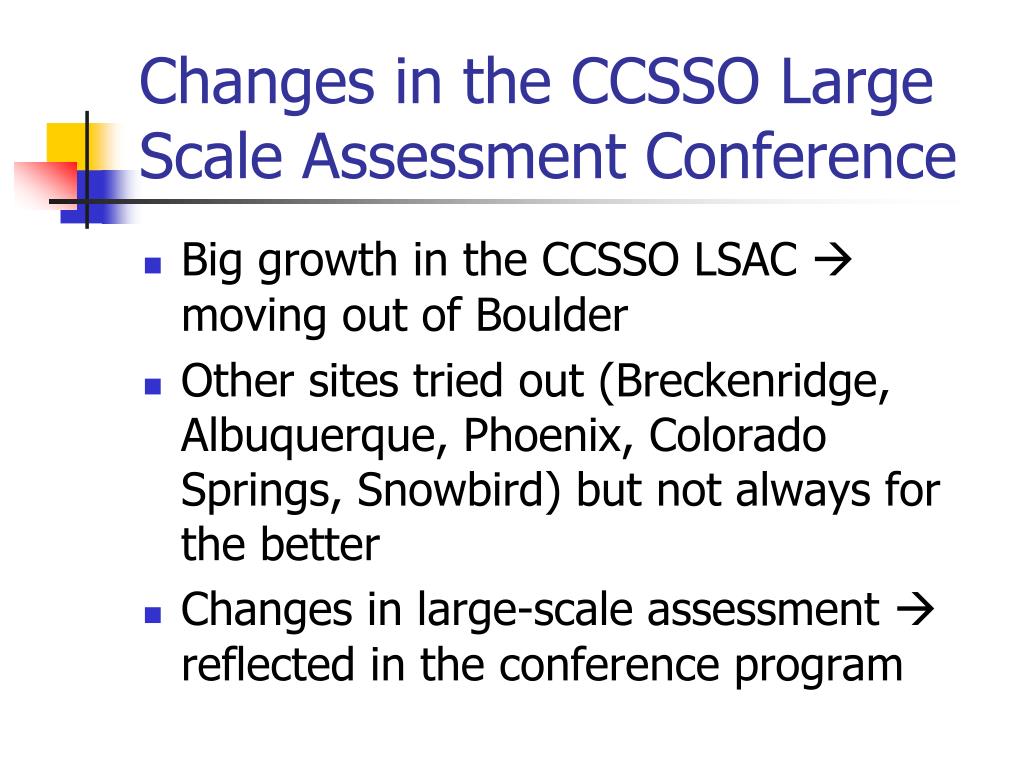 Changes in the CCSSO Large Scale Assessment Conference

- Big growth in the CCSSO LSAC → moving out of Boulder
- Other sites tried out (Breckenridge, Albuquerque, Phoenix, Colorado Springs, Snowbird) but not always for the better
- Changes in large-scale assessment → reflected in the conference program